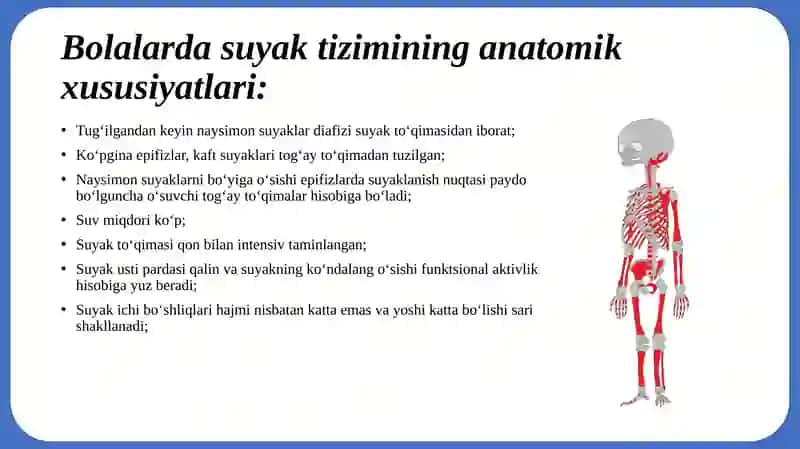 Bolalarda suyak tizimining anatomik xususiyatlari:

• Tug‘ilgandan keyin naysimon suyaklar diafizi suyak to‘qimasidan iborat;
• Ko‘pgina epifizlar, kaft suyaklari tog‘ay to‘qimadan tuzilgan;
• Naysimon suyaklarni bo‘yiga o‘sishi epifizlarda suyaklanish nuqtasi paydo bo‘lguncha o‘suvchi tog‘ay to‘qimalar hisobiga bo‘ladi;
• Suv miqdori ko‘p;
• Suyak to‘qimasi qon bilan intensiv taminlangan;
• Suyak usti pardasi qalin va suyakning ko‘ndalang o‘sishi funktsional aktivlik hisobiga yuz beradi;
• Suyak ichi bo‘shliqlari hajmi nisbatan katta emas va yoshi katta bo‘lishi sari shakllanadi;